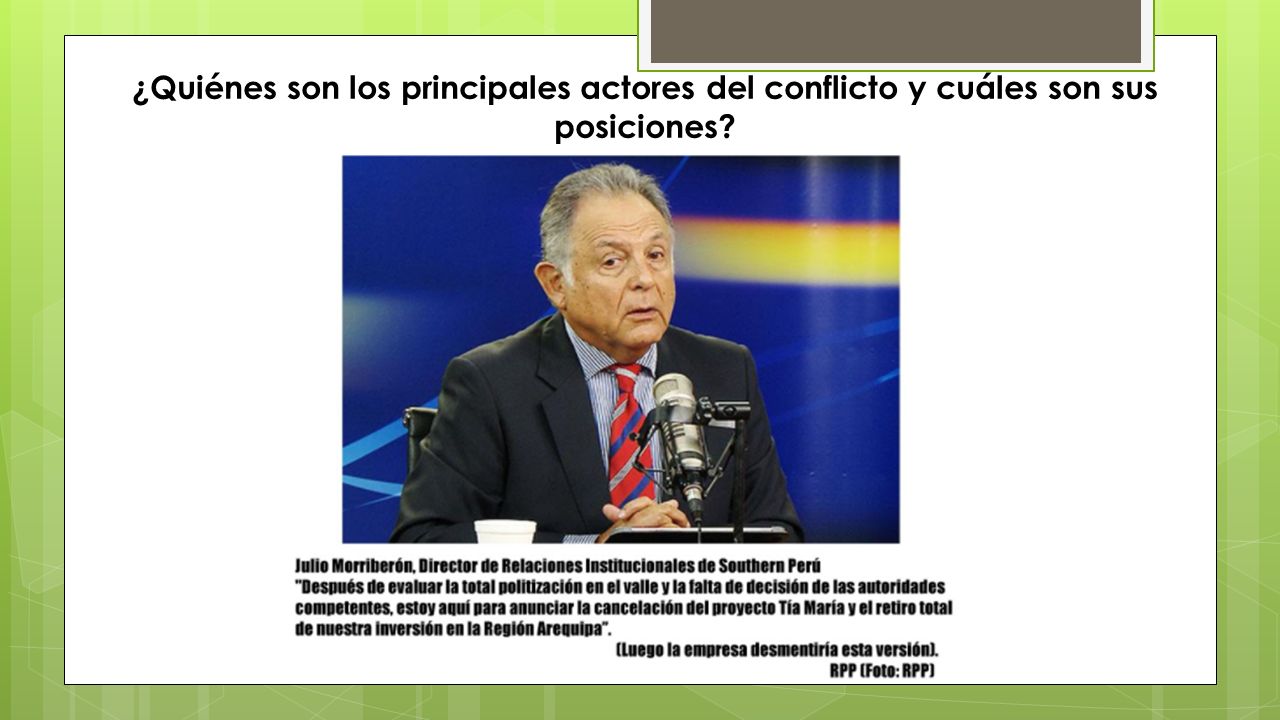 ¿Quiénes son los principales actores del conflicto y cuáles son sus posiciones?

Julio Morriberón, Director de Relaciones Institucionales de Southern Perú
"Después de evaluar la total politización en el valle y la falta de decisión de las autoridades competentes, estoy aquí para anunciar la cancelación del proyecto Tía María y el retiro total de nuestra inversión en la Región Arequipa".
(Luego la empresa desmentiría esta versión).
RPP (Foto: RPP)